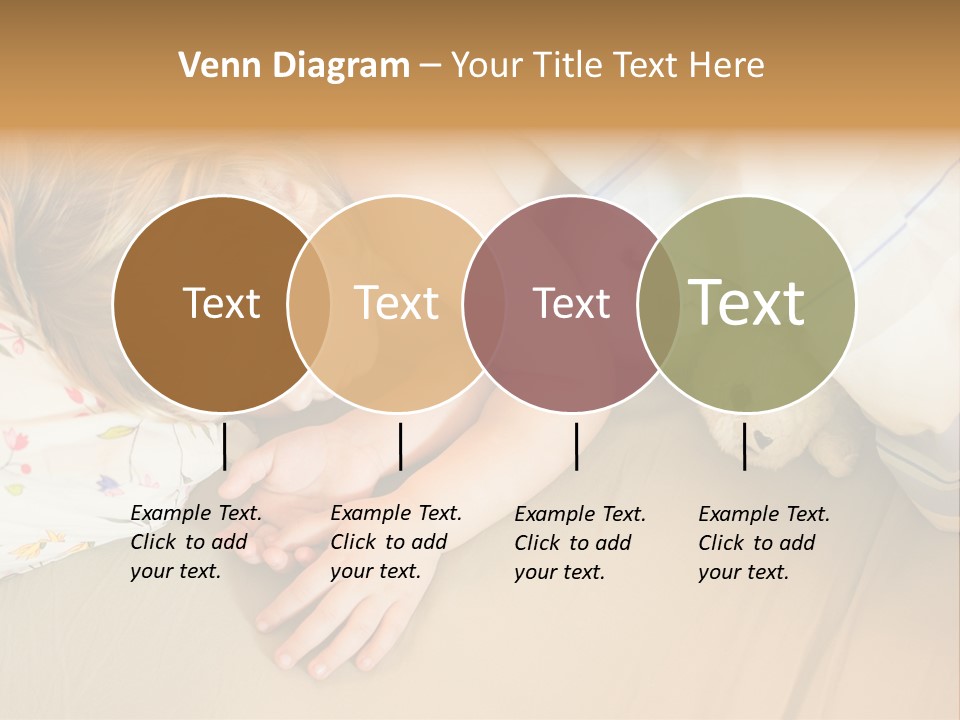 Venn Diagram – Your Title Text Here

Text

Text

Text

Text

Example Text. Click to add your text.

Example Text. Click to add your text.

Example Text. Click to add your text.

Example Text. Click to add your text.